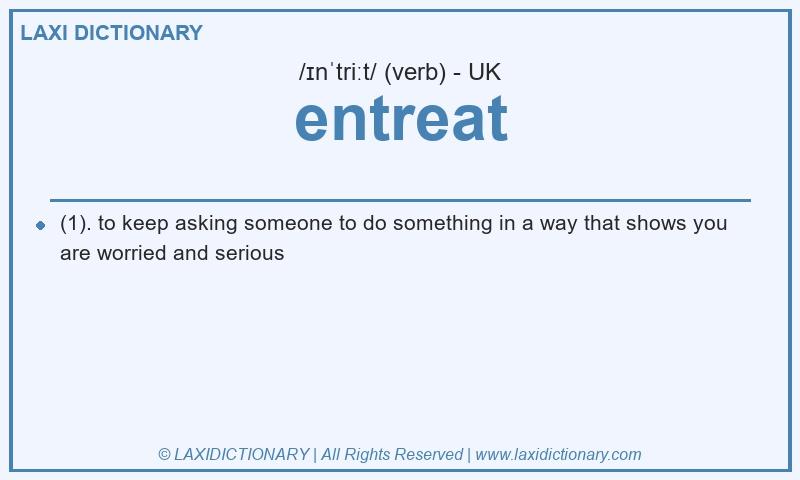 LAXI DICTIONARY

/ɪnˈtriːt/ (verb) - UK

entreat

(1). to keep asking someone to do something in a way that shows you are worried and serious

© LAXIDICTIONARY | All Rights Reserved | www.laxidictionary.com